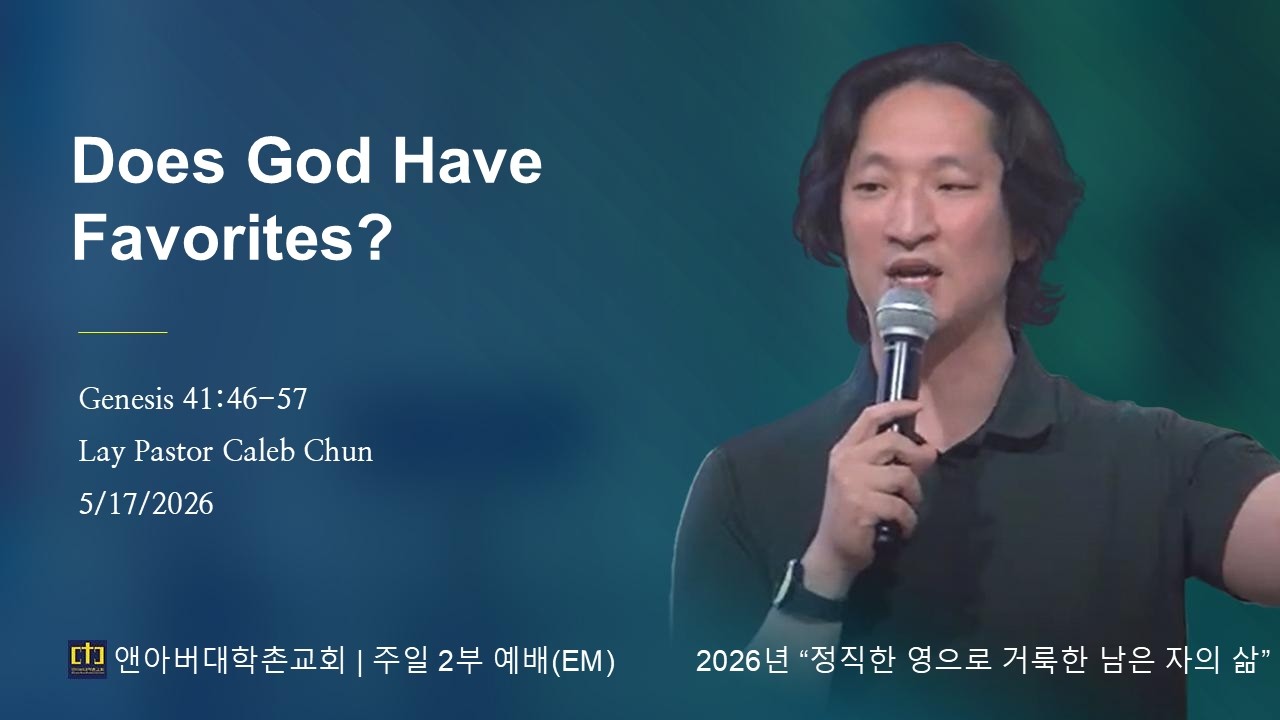 Does God Have Favorites?

Genesis 41:46-57
Lay Pastor Caleb Chun
5/17/2026

앤아버대학촌교회 | 주일 2부 예배(EM)

2026년 “정직한 영으로 거룩한 남은 자의 삶”